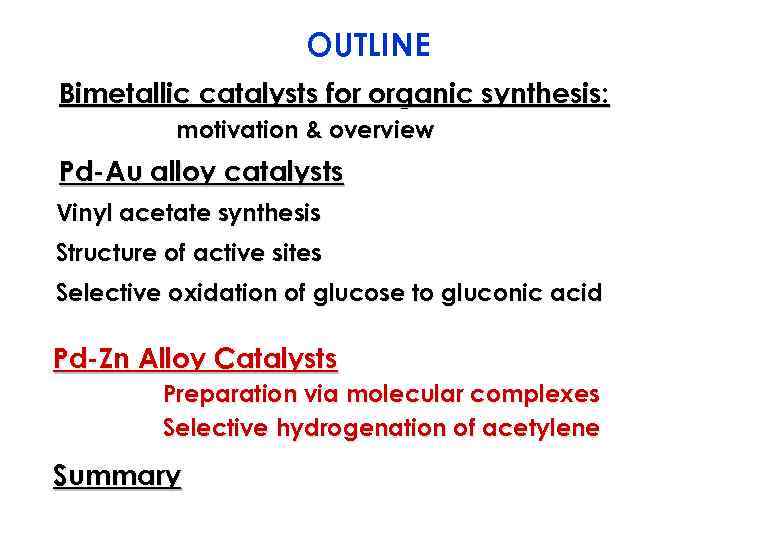 OUTLINE

Bimetallic catalysts for organic synthesis:
motivation & overview

Pd-Au alloy catalysts
Vinyl acetate synthesis
Structure of active sites
Selective oxidation of glucose to gluconic acid

Pd-Zn Alloy Catalysts
Preparation via molecular complexes
Selective hydrogenation of acetylene

Summary